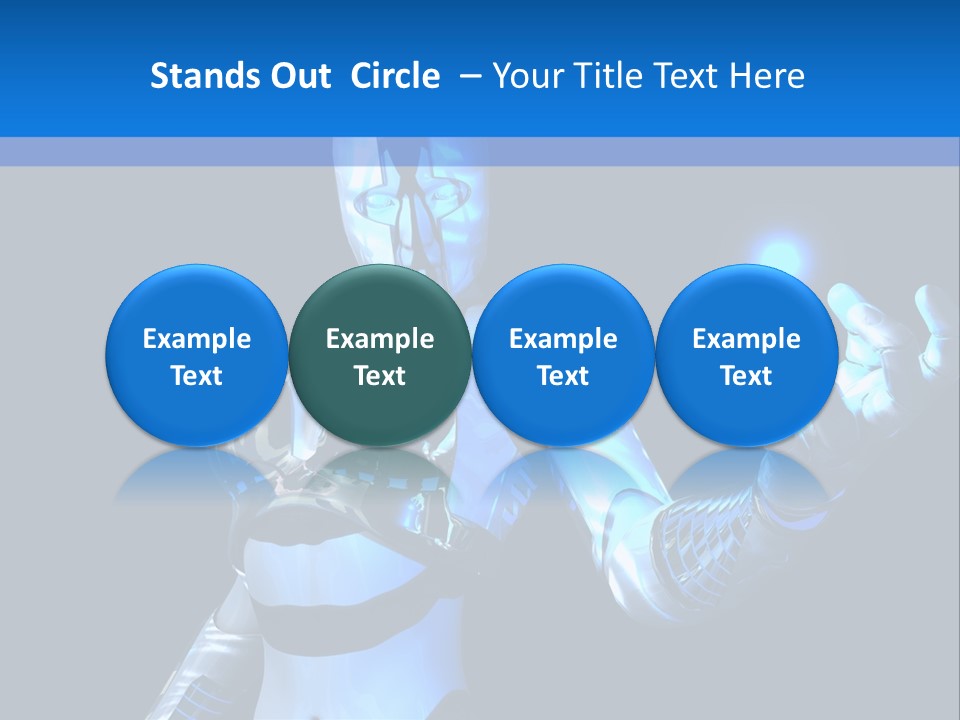 Stands Out Circle – Your Title Text Here

Example Text

Example Text

Example Text

Example Text